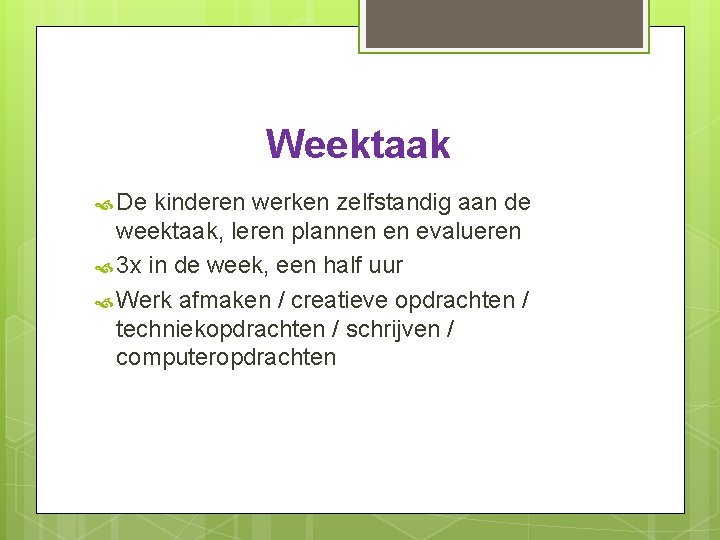 Weektaak

De kinderen werken zelfstandig aan de weektaak, leren plannen en evalueren

3x in de week, een half uur

Werk afmaken / creatieve opdrachten / techniekopdrachten / schrijven / computeropdrachten